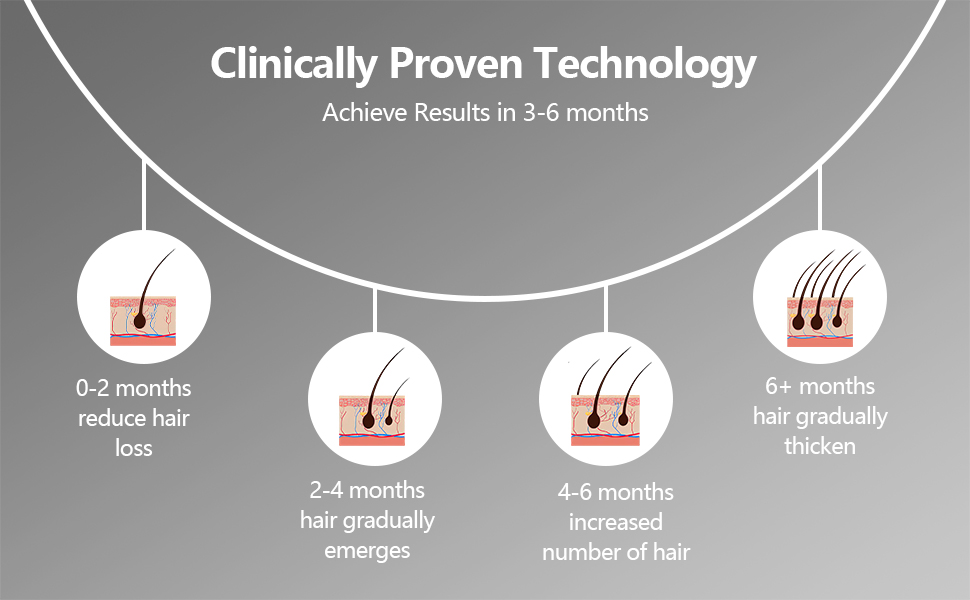 Clinically Proven Technology

Achieve Results in 3-6 months

0-2 months
reduce hair
loss

2-4 months
hair gradually
emerges

4-6 months
increased
number of hair

6+ months
hair gradually
thicken